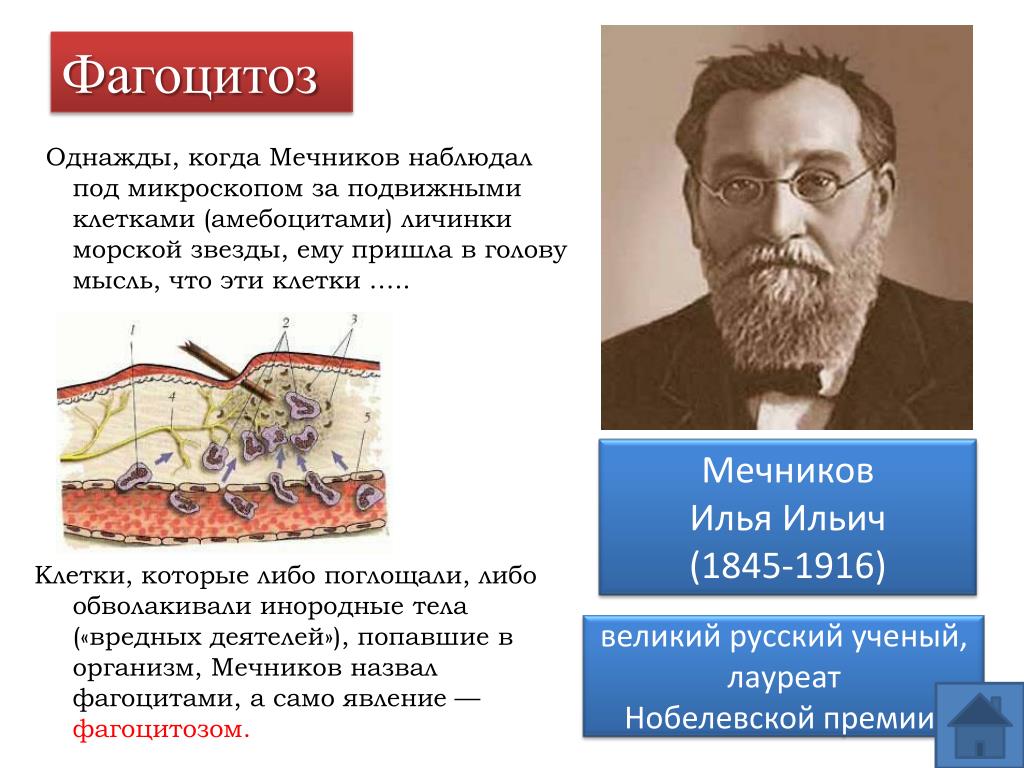 Фагоцитоз

Однажды, когда Мечников наблюдал под микроскопом за подвижными клетками (амебоцитами) личинки морской звезды, ему пришла в голову мысль, что эти клетки …..

1 2 3 4 5

Клетки, которые либо поглощали, либо обволакивали инородные тела («вредных деятелей»), попавшие в организм, Мечников назвал фагоцитами, а само явление — фагоцитозом.

Мечников
Илья Ильич
(1845-1916)

великий русский ученый, лауреат Нобелевской премии